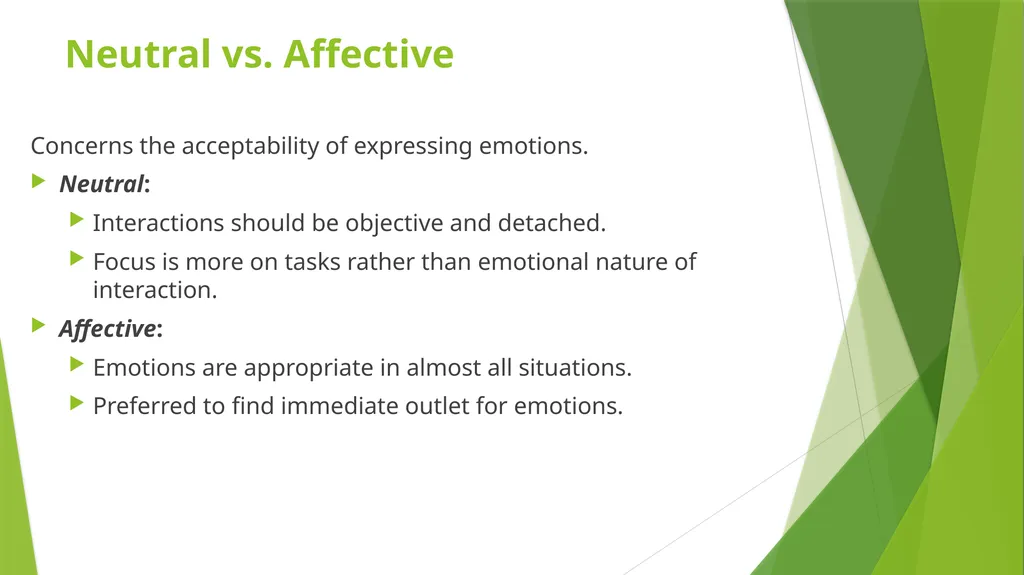 Neutral vs. Affective

Concerns the acceptability of expressing emotions.

Neutral:

Interactions should be objective and detached.

Focus is more on tasks rather than emotional nature of interaction.

Affective:

Emotions are appropriate in almost all situations.

Preferred to find immediate outlet for emotions.